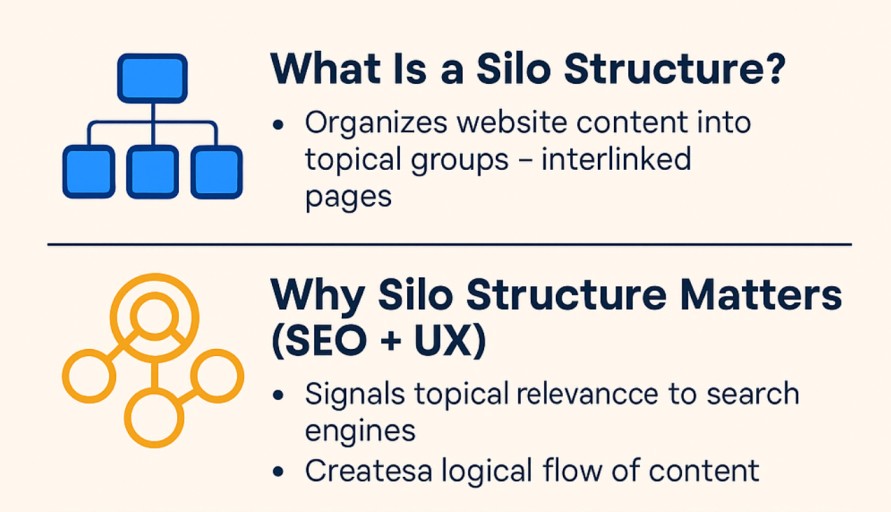 What Is a Silo Structure?

• Organizes website content into topical groups – interlinked pages

Why Silo Structure Matters (SEO + UX)

• Signals topical relevancce to search engines
• Createsa logical flow of content